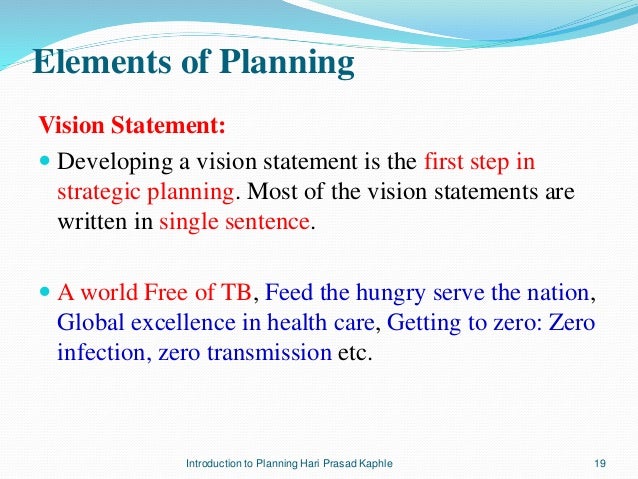 Elements of Planning

Vision Statement:

Developing a vision statement is the first step in strategic planning. Most of the vision statements are written in single sentence.

A world Free of TB, Feed the hungry serve the nation, Global excellence in health care, Getting to zero: Zero infection, zero transmission etc.

Introduction to Planning Hari Prasad Kaphle

19